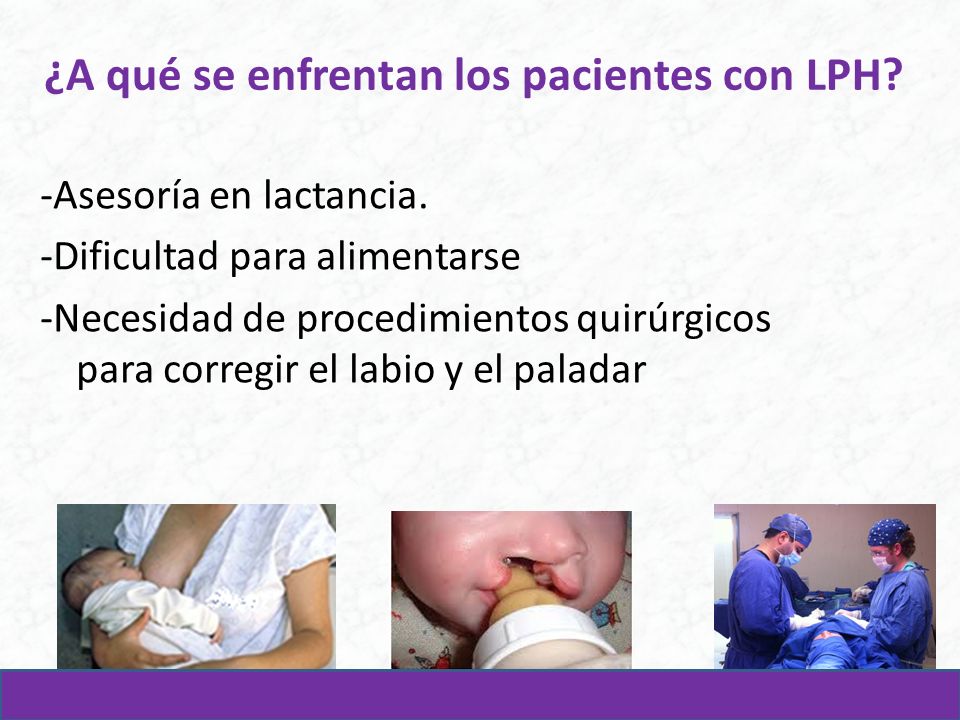 ¿A qué se enfrentan los pacientes con LPH?

-Asesoría en lactancia.

-Dificultad para alimentarse

-Necesidad de procedimientos quirúrgicos para corregir el labio y el paladar